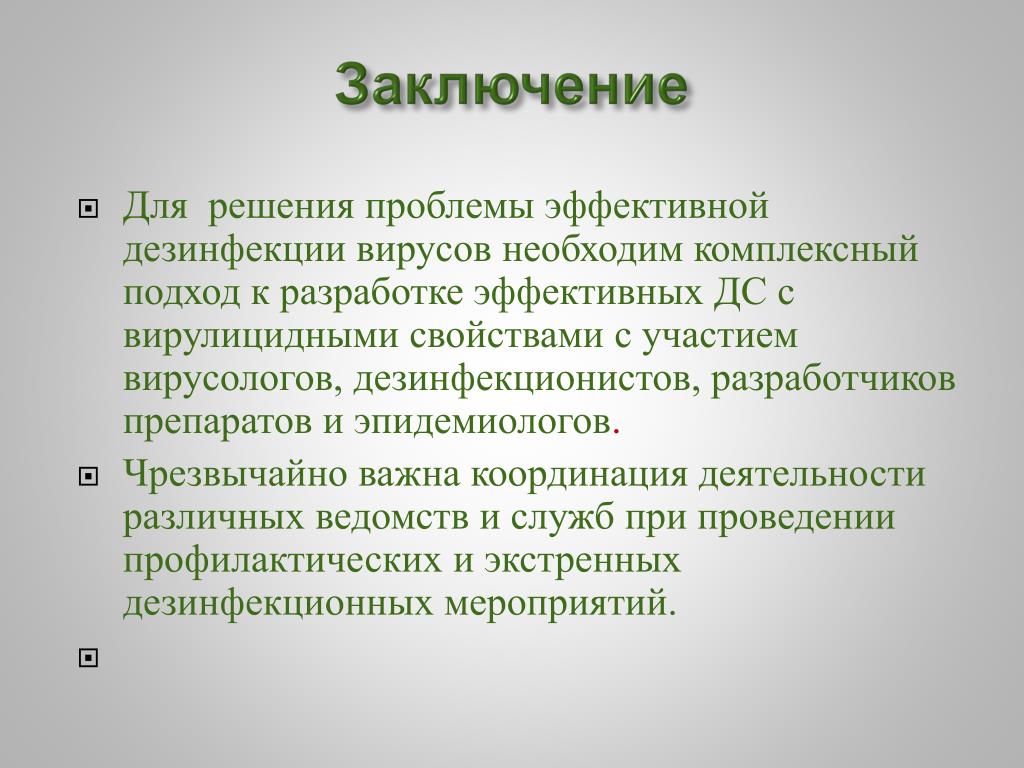 Заключение

Для решения проблемы эффективной дезинфекции вирусов необходим комплексный подход к разработке эффективных ДС с вирулицидными свойствами с участием вирусологов, дезинфекционистов, разработчиков препаратов и эпидемиологов.

Чрезвычайно важна координация деятельности различных ведомств и служб при проведении профилактических и экстренных дезинфекционных мероприятий.